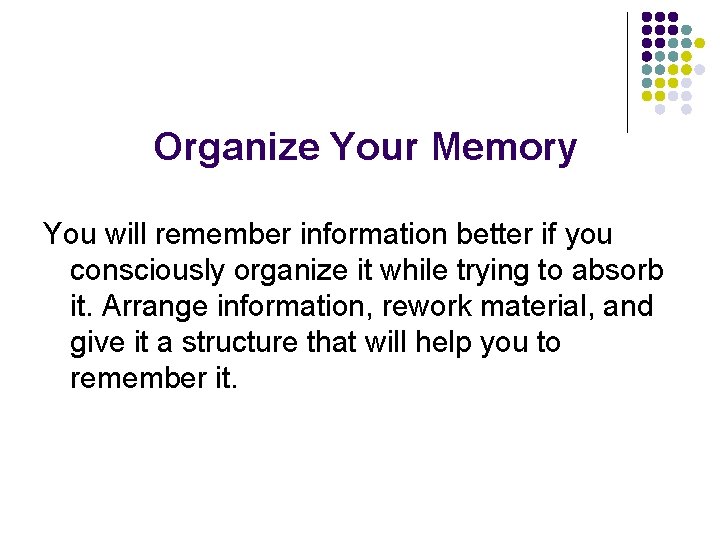 Organize Your Memory

You will remember information better if you consciously organize it while trying to absorb it. Arrange information, rework material, and give it a structure that will help you to remember it.